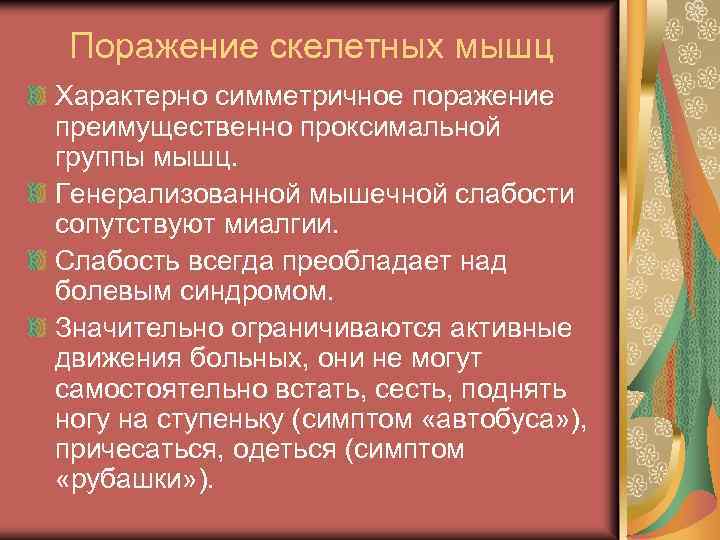 Поражение скелетных мышц

Характерно симметричное поражение преимущественно проксимальной группы мышц.

Генерализованной мышечной слабости сопутствуют миалгии.

Слабость всегда преобладает над болевым синдромом.

Значительно ограничиваются активные движения больных, они не могут самостоятельно встать, сесть, поднять ногу на ступеньку (симптом «автобуса»), причесаться, одеться (симптом «рубашки»).